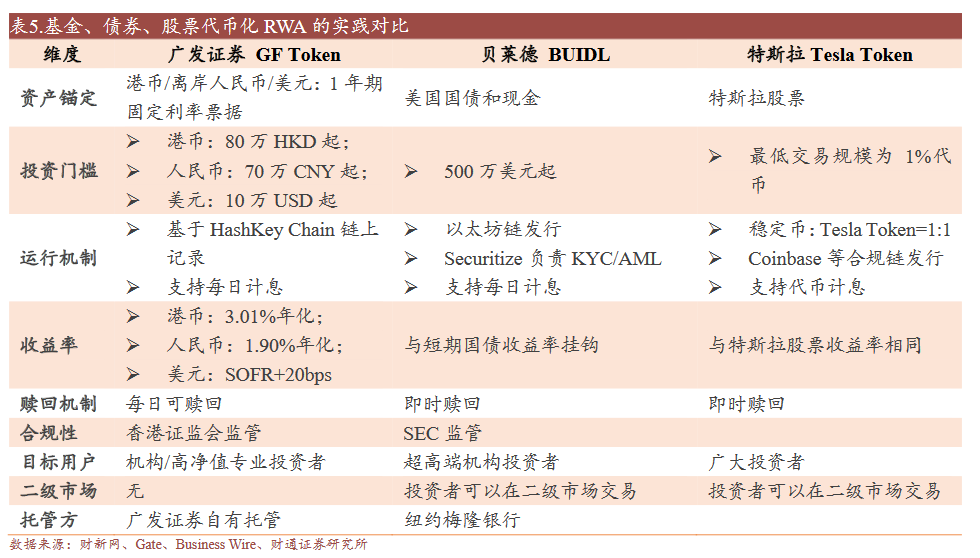 表5.基金、债券、股票代币化 RWA 的实践对比

| 维度 | 广发证券 GF Token | 贝莱德 BUIDL | 特斯拉 Tesla Token |
|---|---|---|---|
| 资产锚定 | 港币/离岸人民币/美元：1 年期固定利率票据 | 美国国债和现金 | 特斯拉股票 |
| 投资门槛 | ➢ 港币：80 万 HKD 起；<br>➢ 人民币：70 万 CNY 起；<br>➢ 美元：10 万 USD 起 | ➢ 500 万美元起 | ➢ 最低交易规模为 1%代币 |
| 运行机制 | ➢ 基于 HashKey Chain 链上记录<br>➢ 支持每日计息 | ➢ 以太坊链发行<br>➢ Securitize 负责 KYC/AML<br>➢ 支持每日计息 | ➢ 稳定币：Tesla Token=1:1<br>➢ Coinbase 等合规链发行<br>➢ 支持代币计息 |
| 收益率 | ➢ 港币：3.01%年化；<br>➢ 人民币：1.90%年化；<br>➢ 美元：SOFR+20bps | 与短期国债收益率挂钩 | 与特斯拉股票收益率相同 |
| 赎回机制 | 每日可赎回 | 即时赎回 | 即时赎回 |
| 合规性 | 香港证监会监管 | SEC 监管 | |
| 目标用户 | 机构/高净值专业投资者 | 超高端机构投资者 | 广大投资者 |
| 二级市场 | 无 | 投资者可以在二级市场交易 | 投资者可以在二级市场交易 |
| 托管方 | 广发证券自有托管 | 纽约梅隆银行 | |

数据来源：财新网、Gate、Business Wire、财通证券研究所